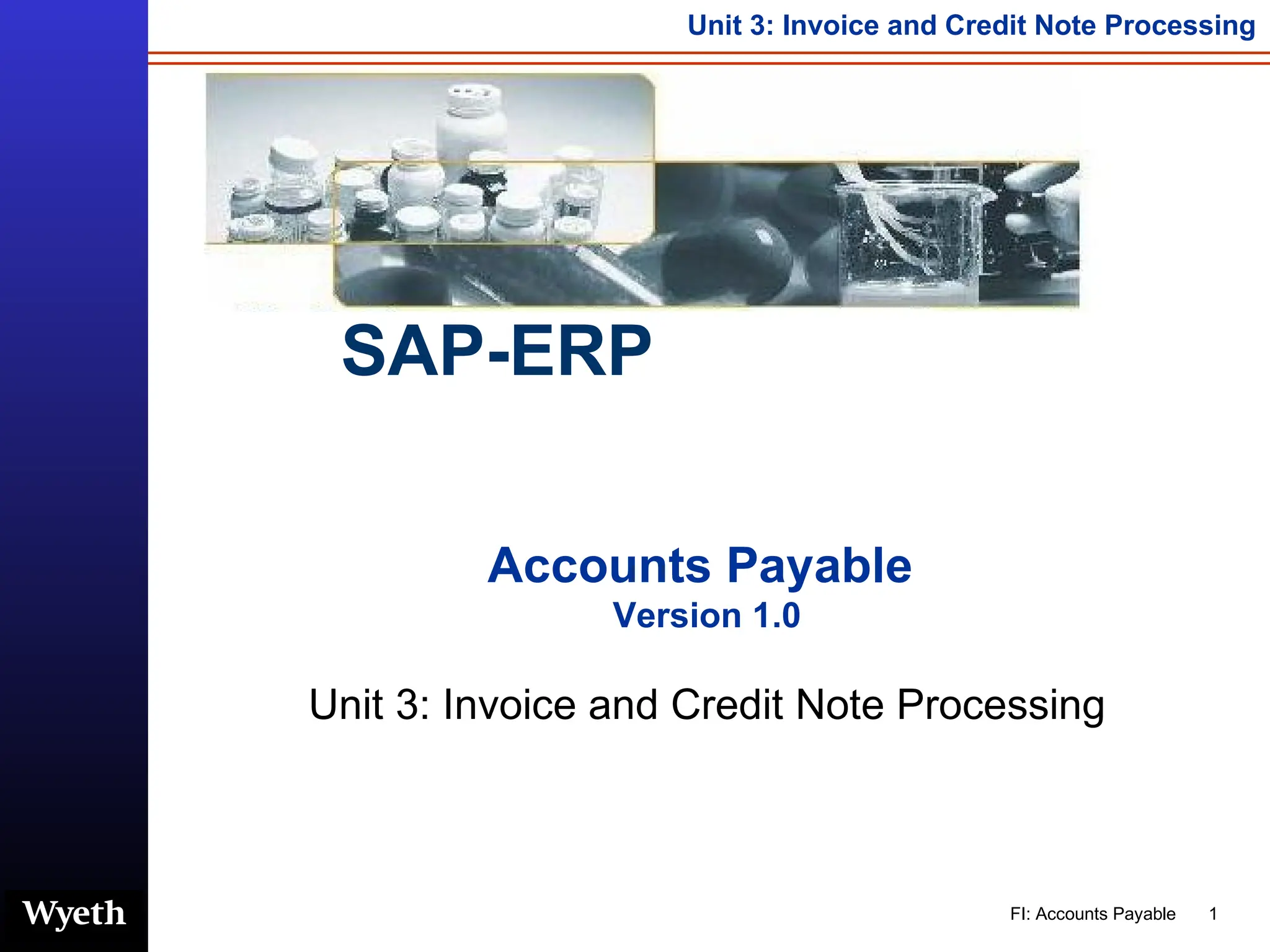 Unit 3: Invoice and Credit Note Processing

SAP-ERP

Accounts Payable
Version 1.0

Unit 3: Invoice and Credit Note Processing

Wyeth

FI: Accounts Payable 1